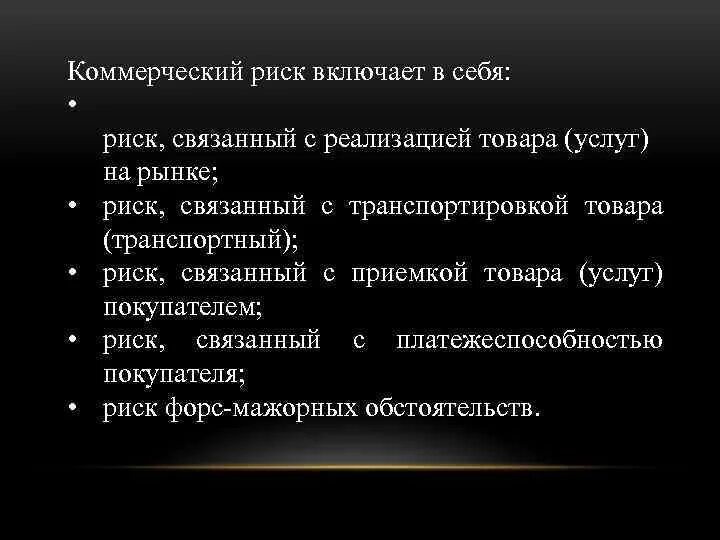 Коммерческий риск включает в себя:
•
риск, связанный с реализацией товара (услуг) на рынке;
• риск, связанный с транспортировкой товара (транспортный);
• риск, связанный с приемкой товара (услуг) покупателем;
• риск, связанный с платежеспособностью покупателя;
• риск форс-мажорных обстоятельств.